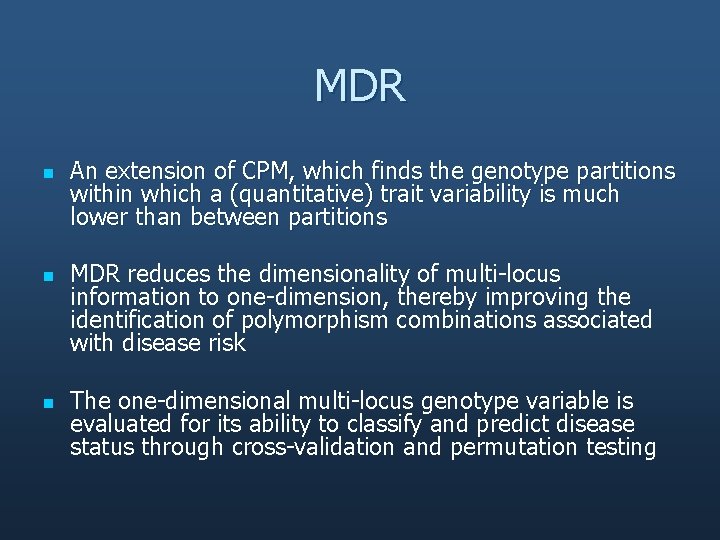 MDR

- An extension of CPM, which finds the genotype partitions within which a (quantitative) trait variability is much lower than between partitions

- MDR reduces the dimensionality of multi-locus information to one-dimension, thereby improving the identification of polymorphism combinations associated with disease risk

- The one-dimensional multi-locus genotype variable is evaluated for its ability to classify and predict disease status through cross-validation and permutation testing